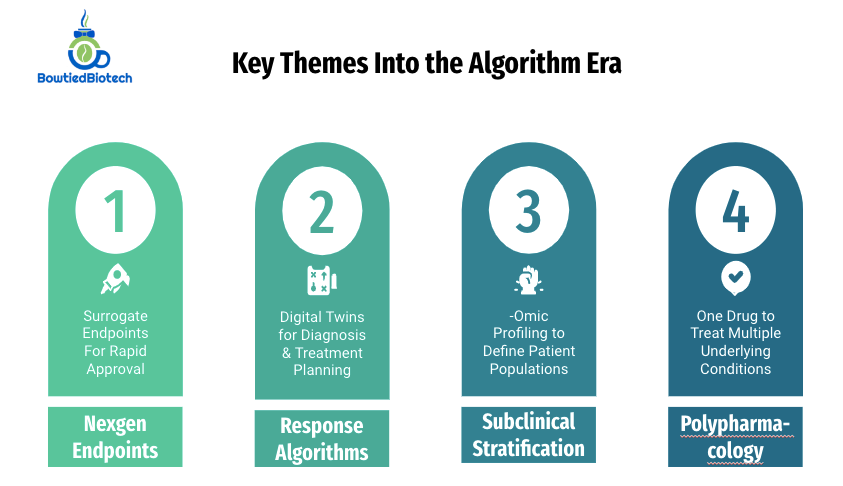 BowtiedBiotech

Key Themes Into the Algorithm Era

1

Surrogate Endpoints For Rapid Approval

Nexgen Endpoints

2

Digital Twins for Diagnosis & Treatment Planning

Response Algorithms

3

-Omic Profiling to Define Patient Populations

Subclinical Stratification

4

One Drug to Treat Multiple Underlying Conditions

Polypharmacology